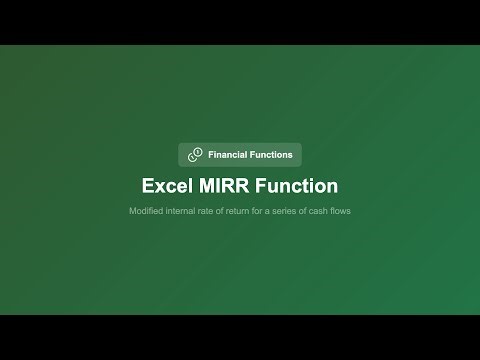 Financial Functions

Excel MIRR Function

Modified internal rate of return for a series of cash flows